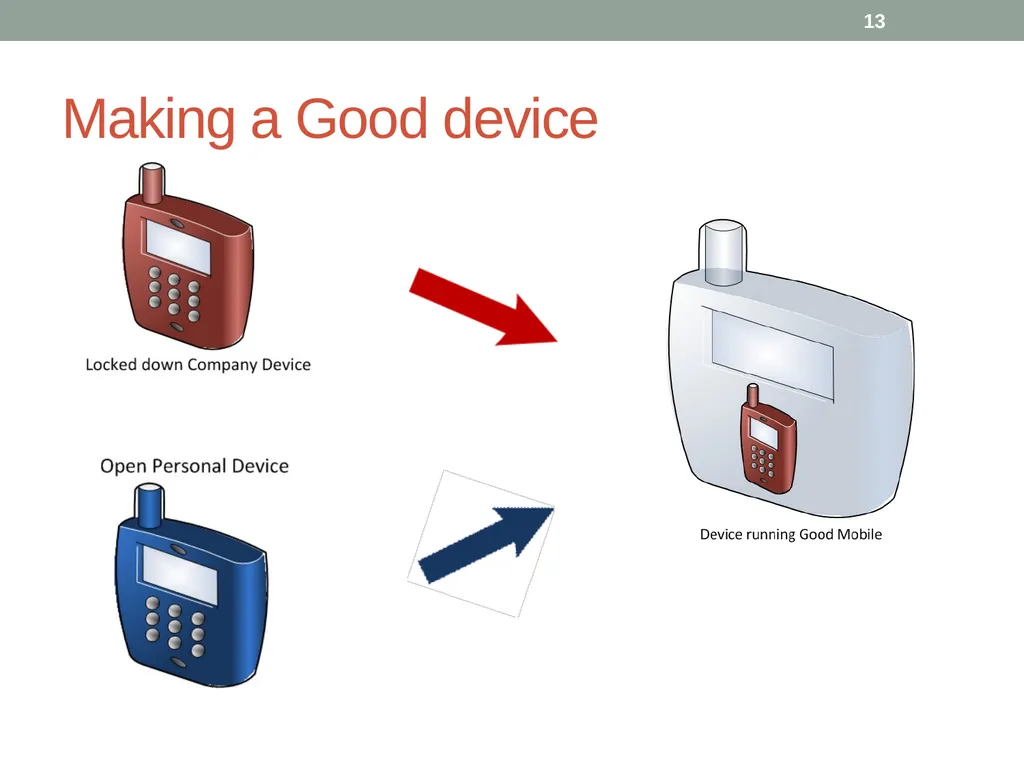 13

Making a Good device

Locked down Company Device

Open Personal Device

Device running Good Mobile